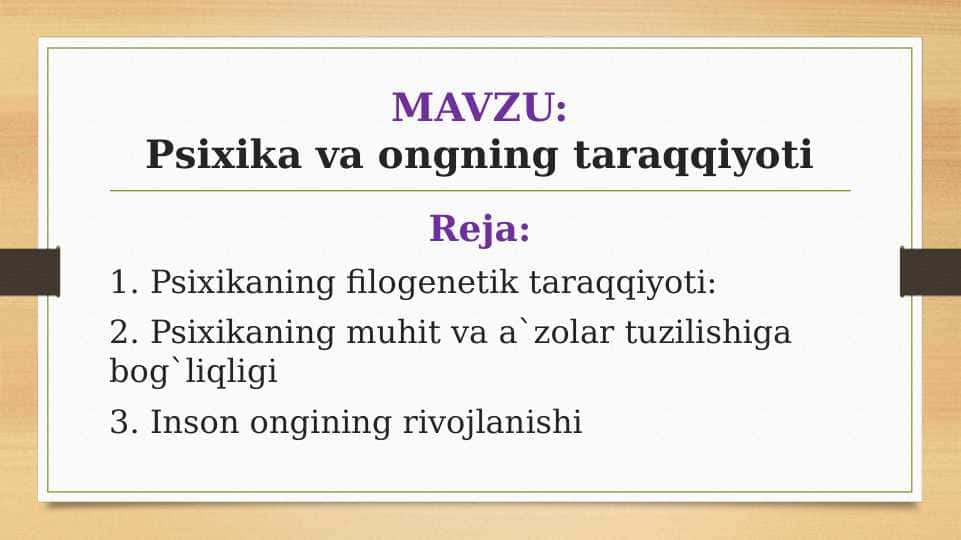 MAVZU:
Psixika va ongning taraqqiyoti

Reja:

1. Psixikaning filogenetik taraqqiyoti:

2. Psixikaning muhit va a`zolar tuzilishiga bog`liqligi

3. Inson ongining rivojlanishi